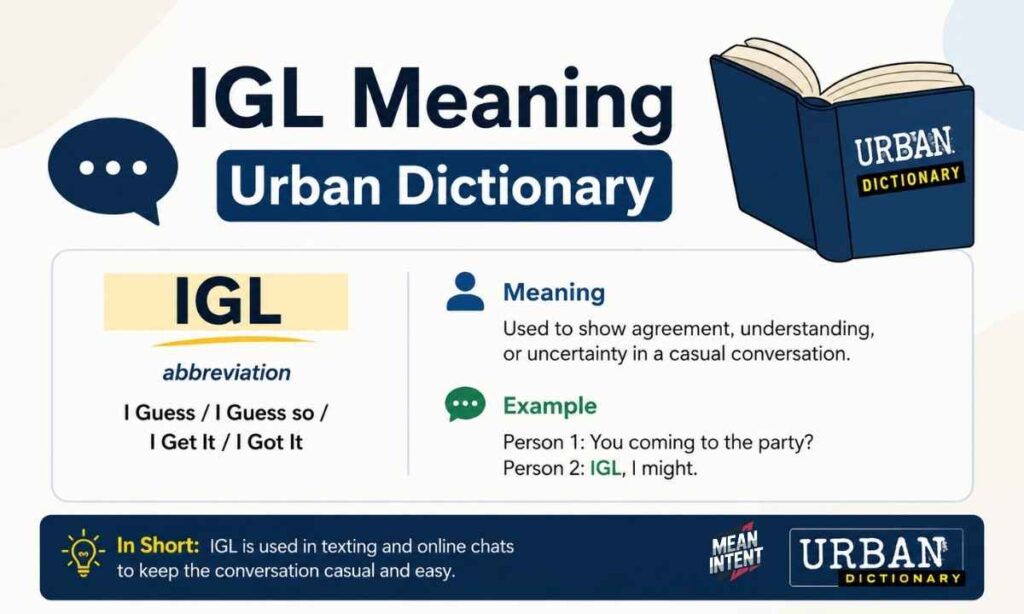 IGL Meaning

Urban Dictionary

URBAN DICTIONARY

IGL

abbreviation

I Guess / I Guess so / I Get It / I Got It

Meaning

Used to show agreement, understanding, or uncertainty in a casual conversation.

Example

Person 1: You coming to the party?
Person 2: IGL, I might.

In Short: IGL is used in texting and online chats to keep the conversation casual and easy.

MEAN INTENT

URBAN DICTIONARY